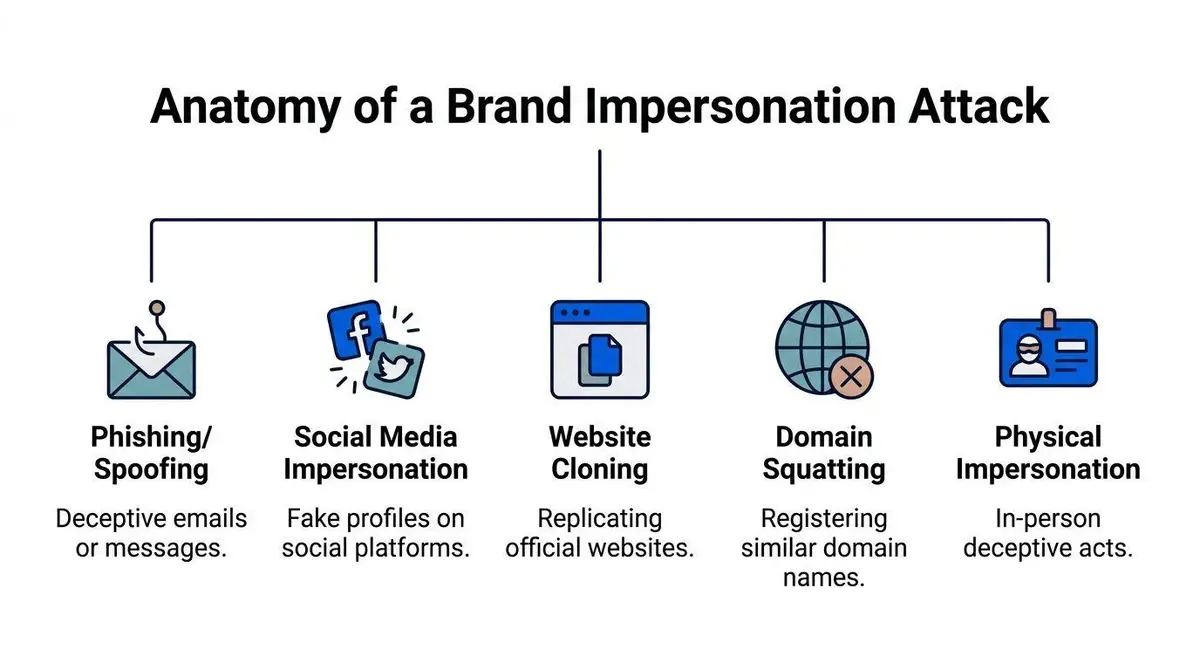 Anatomy of a Brand Impersonation Attack

Phishing/ Spoofing

Deceptive emails or messages.

Social Media Impersonation

Fake profiles on social platforms.

Website Cloning

Replicating official websites.

Domain Squatting

Registering similar domain names.

Physical Impersonation

In-person deceptive acts.